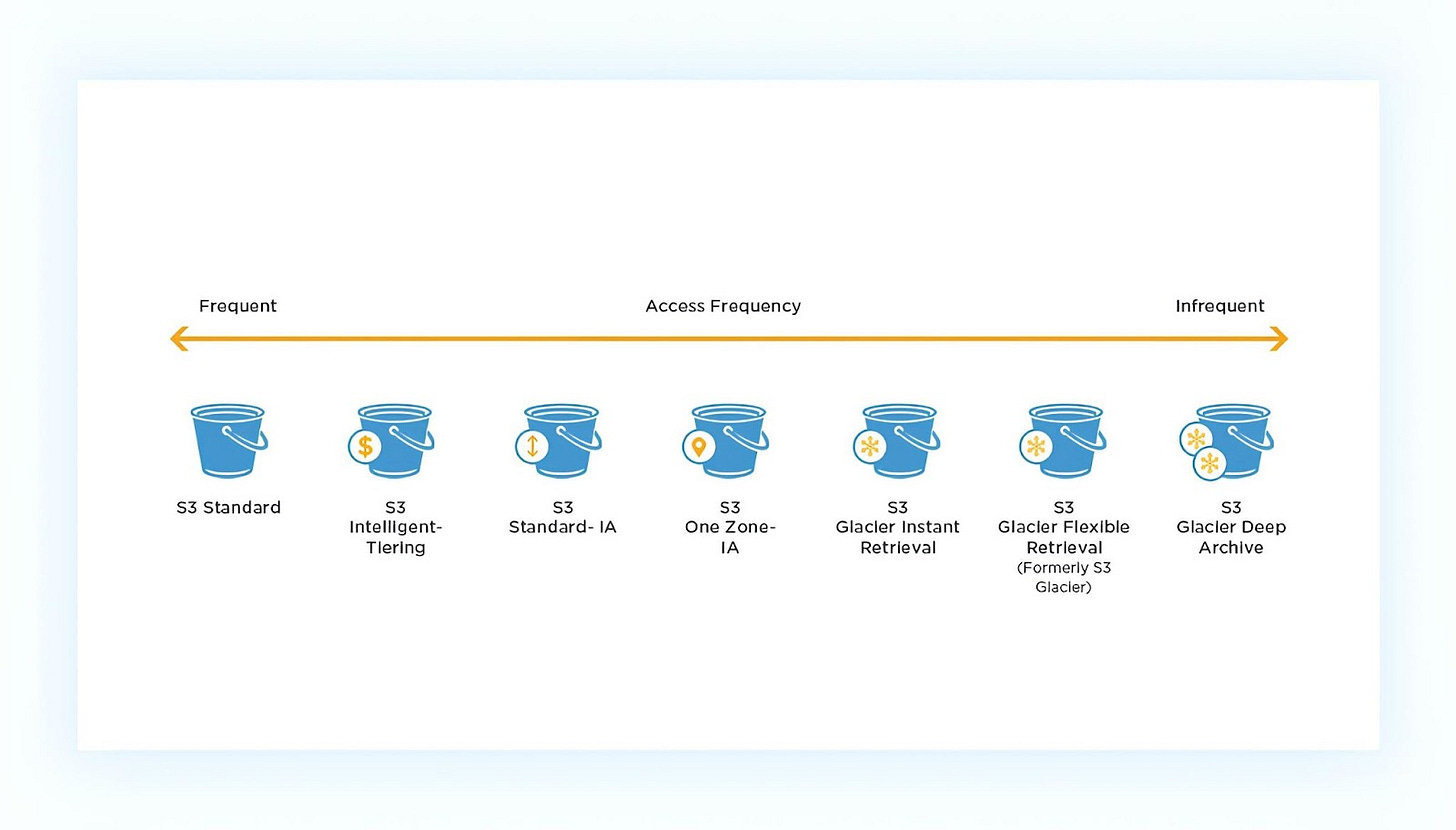 Frequent

Access Frequency

Infrequent

S3 Standard

S3 Intelligent-Tiering

S3 Standard- IA

S3 One Zone-IA

S3 Glacier Instant Retrieval

S3 Glacier Flexible Retrieval (Formerly S3 Glacier)

S3 Glacier Deep Archive